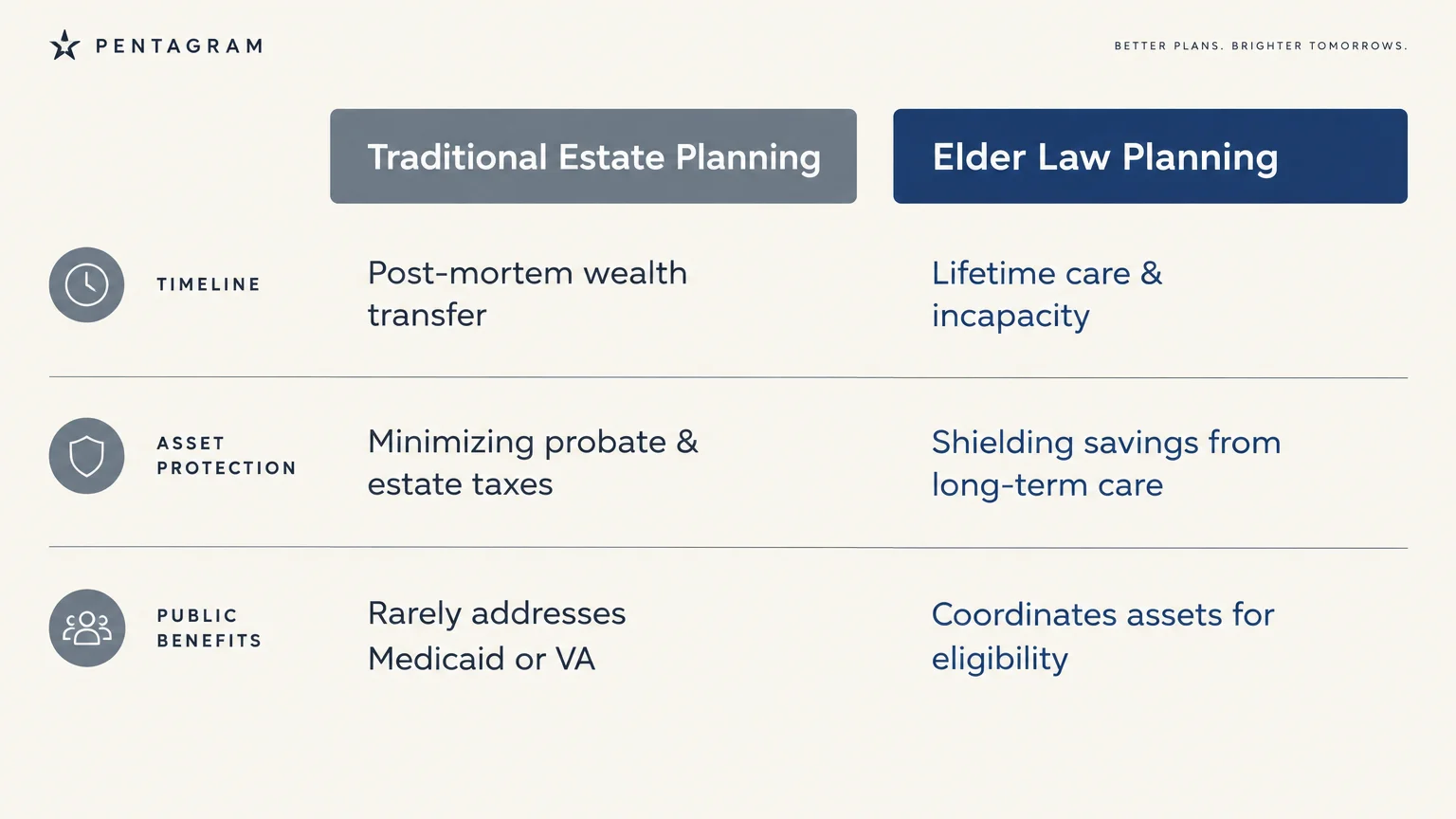 PENTAGRAM

BETTER PLANS. BRIGHTER TOMORROWS.

| | Traditional Estate Planning | Elder Law Planning |
|---|---|---|
| TIMELINE | Post-mortem wealth transfer | Lifetime care & incapacity |
| ASSET PROTECTION | Minimizing probate & estate taxes | Shielding savings from long-term care |
| PUBLIC BENEFITS | Rarely addresses Medicaid or VA | Coordinates assets for eligibility |